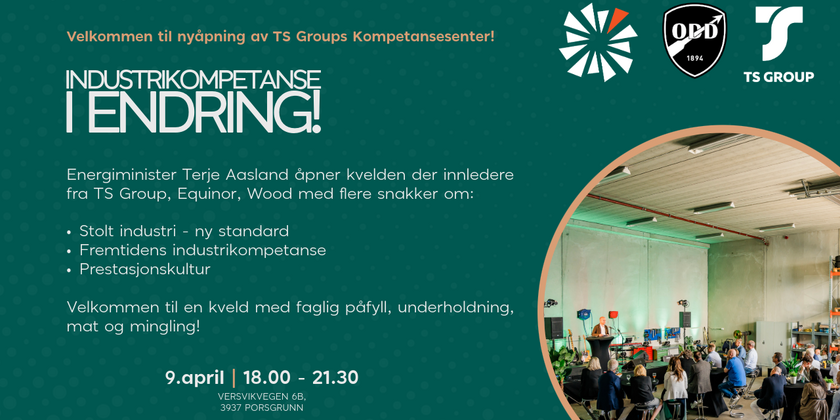 Velkommen til nyåpning av TS Groups Kompetansesenter!

ODD
1894

TS GROUP

INDUSTRIKOMPETANSE
I ENDRING!

Energiminister Terje Aasland åpner kvelden der innledere fra TS Group, Equinor, Wood med flere snakker om:

• Stolt industri - ny standard
• Fremtidens industrikompetanse
• Prestasjonskultur

Velkommen til en kveld med faglig påfyll, underholdning, mat og mingling!

9.april | 18.00 - 21.30
VERSVIKVEGEN 6B,
3937 PORSGRUNN